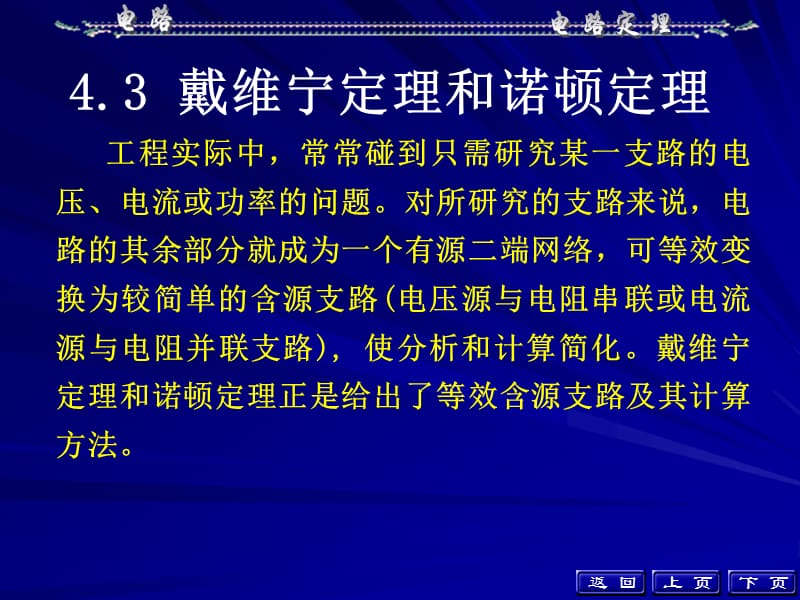 电路 电路定理

4.3 戴维宁定理和诺顿定理

工程实际中，常常碰到只需研究某一支路的电压、电流或功率的问题。对所研究的支路来说，电路的其余部分就成为一个有源二端网络，可等效变换为较简单的含源支路(电压源与电阻串联或电流源与电阻并联支路)，使分析和计算简化。戴维宁定理和诺顿定理正是给出了等效含源支路及其计算方法。

返回 上页 下页